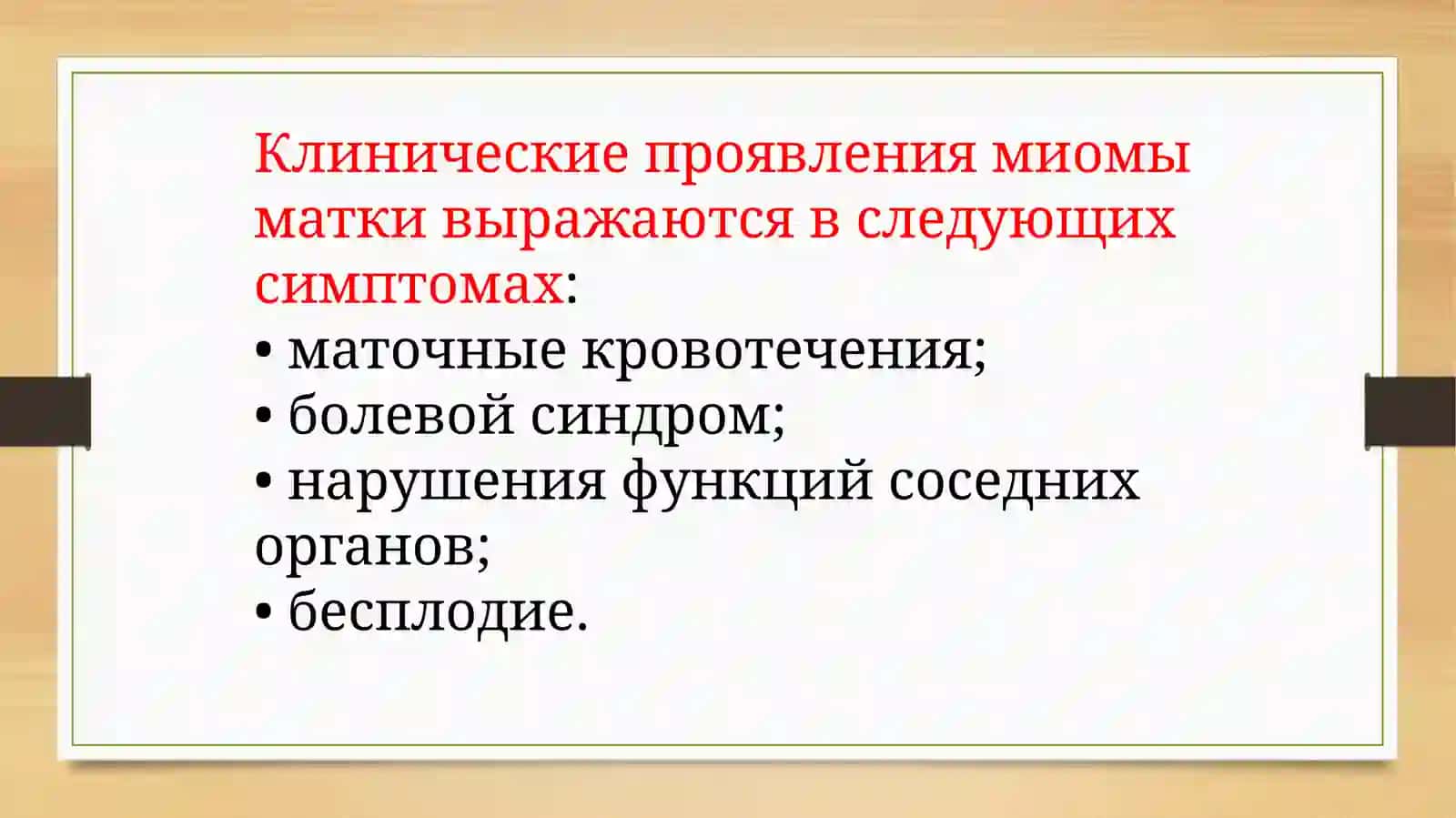 Клинические проявления миомы матки выражаются в следующих симптомах:
• маточные кровотечения;
• болевой синдром;
• нарушения функций соседних органов;
• бесплодие.